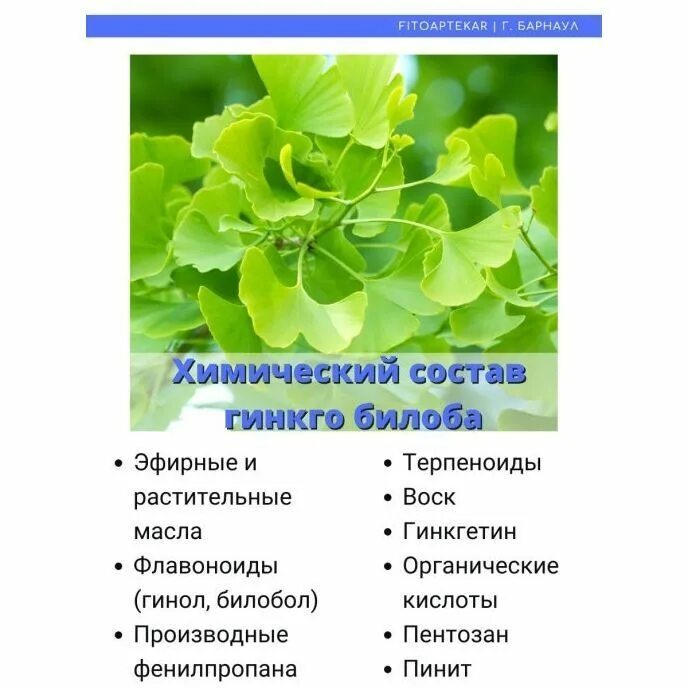 FITOAPTEKAR | Г. БАРНАУЛ

Химический состав гинкго билоба

• Эфирные и растительные масла
• Флавоноиды (гинол, билобол)
• Производные фенилпропана

• Терпеноиды
• Воск
• Гинкгетин
• Органические кислоты
• Пентозан
• Пинит